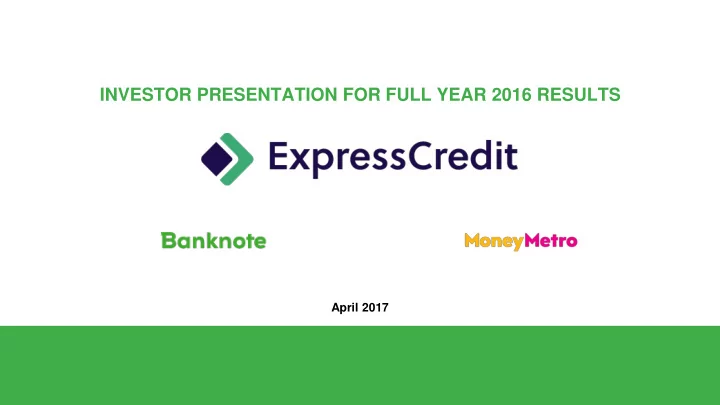 INVESTOR PRESENTATION FOR FULL YEAR 2016 RESULTS

ExpressCredit

Banknote

MoneyMetro

April 2017